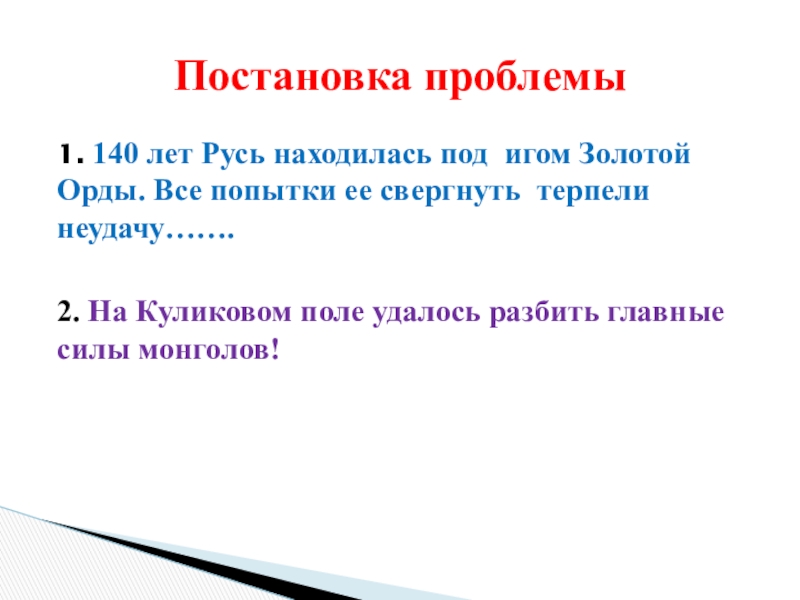 Постановка проблемы

1. 140 лет Русь находилась под игом Золотой Орды. Все попытки ее свергнуть терпели неудачу…….

2. На Куликовом поле удалось разбить главные силы монголов!